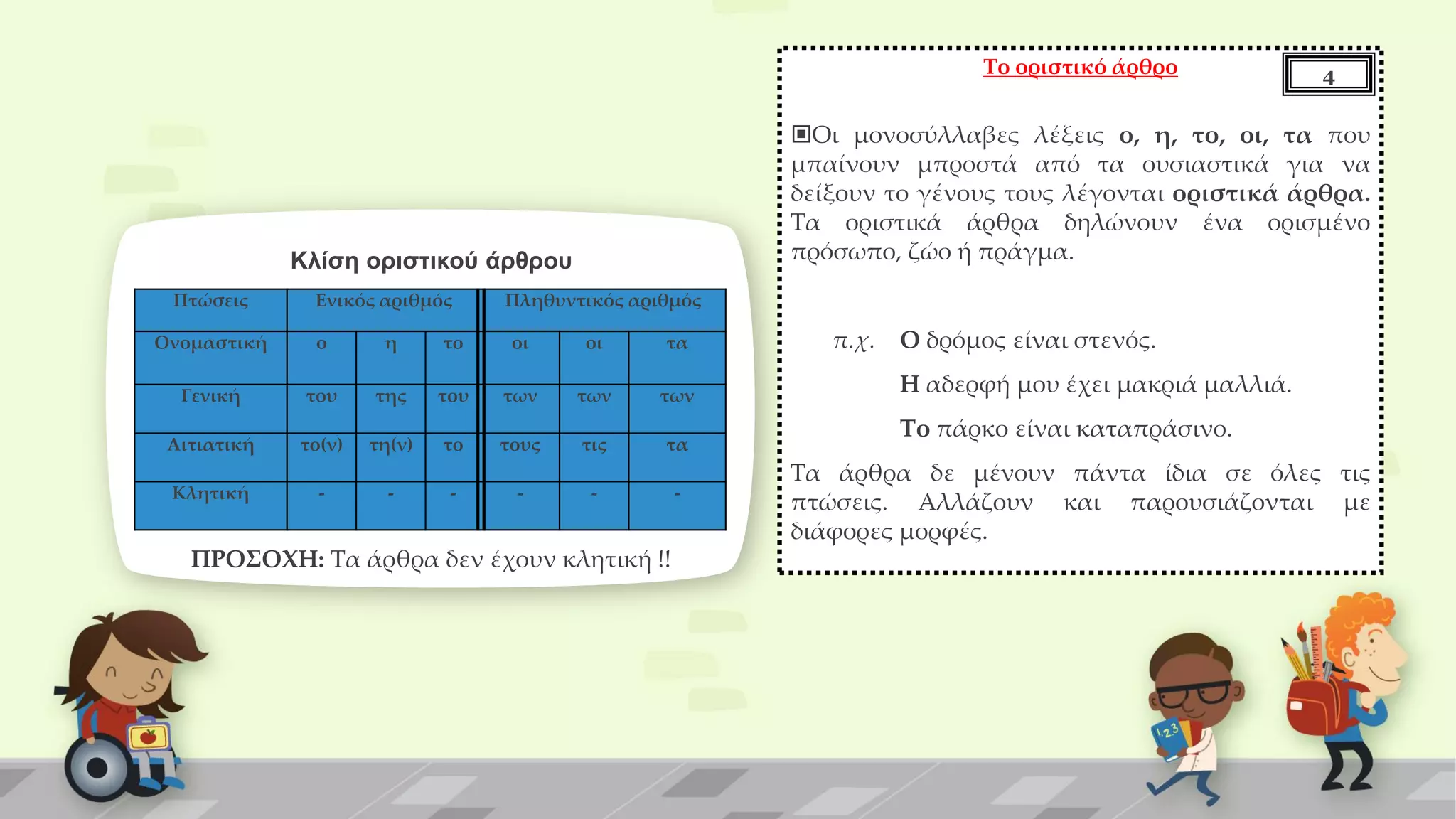 Κλίση οριστικού άρθρου

| Πτώσεις | Ενικός αριθμός | | | Πληθυντικός αριθμός | | |
|---|---|---|---|---|---|---|
| Ονομαστική | ο | η | το | οι | οι | τα |
| Γενική | του | της | του | των | των | των |
| Αιτιατική | το(ν) | τη(ν) | το | τους | τις | τα |
| Κλητική | - | - | - | - | - | - |

ΠΡΟΣΟΧΗ: Τα άρθρα δεν έχουν κλητική !!

Το οριστικό άρθρο

4

▣Οι μονοσύλλαβες λέξεις ο, η, το, οι, τα που μπαίνουν μπροστά από τα ουσιαστικά για να δείξουν το γένους τους λέγονται οριστικά άρθρα. Τα οριστικά άρθρα δηλώνουν ένα ορισμένο πρόσωπο, ζώο ή πράγμα.

π.χ. Ο δρόμος είναι στενός.

Η αδερφή μου έχει μακριά μαλλιά.

Το πάρκο είναι καταπράσινο.

Τα άρθρα δε μένουν πάντα ίδια σε όλες τις πτώσεις. Αλλάζουν και παρουσιάζονται με διάφορες μορφές.

1 2 3